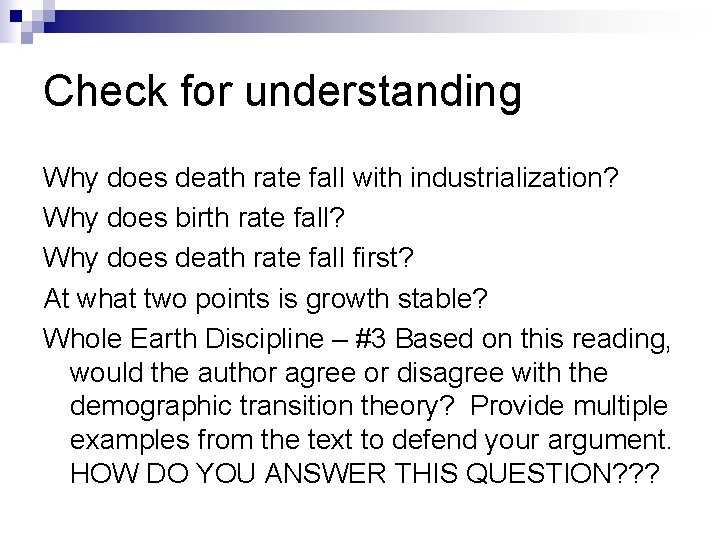 Check for understanding

Why does death rate fall with industrialization?

Why does birth rate fall?

Why does death rate fall first?

At what two points is growth stable?

Whole Earth Discipline – #3 Based on this reading, would the author agree or disagree with the demographic transition theory? Provide multiple examples from the text to defend your argument. HOW DO YOU ANSWER THIS QUESTION???